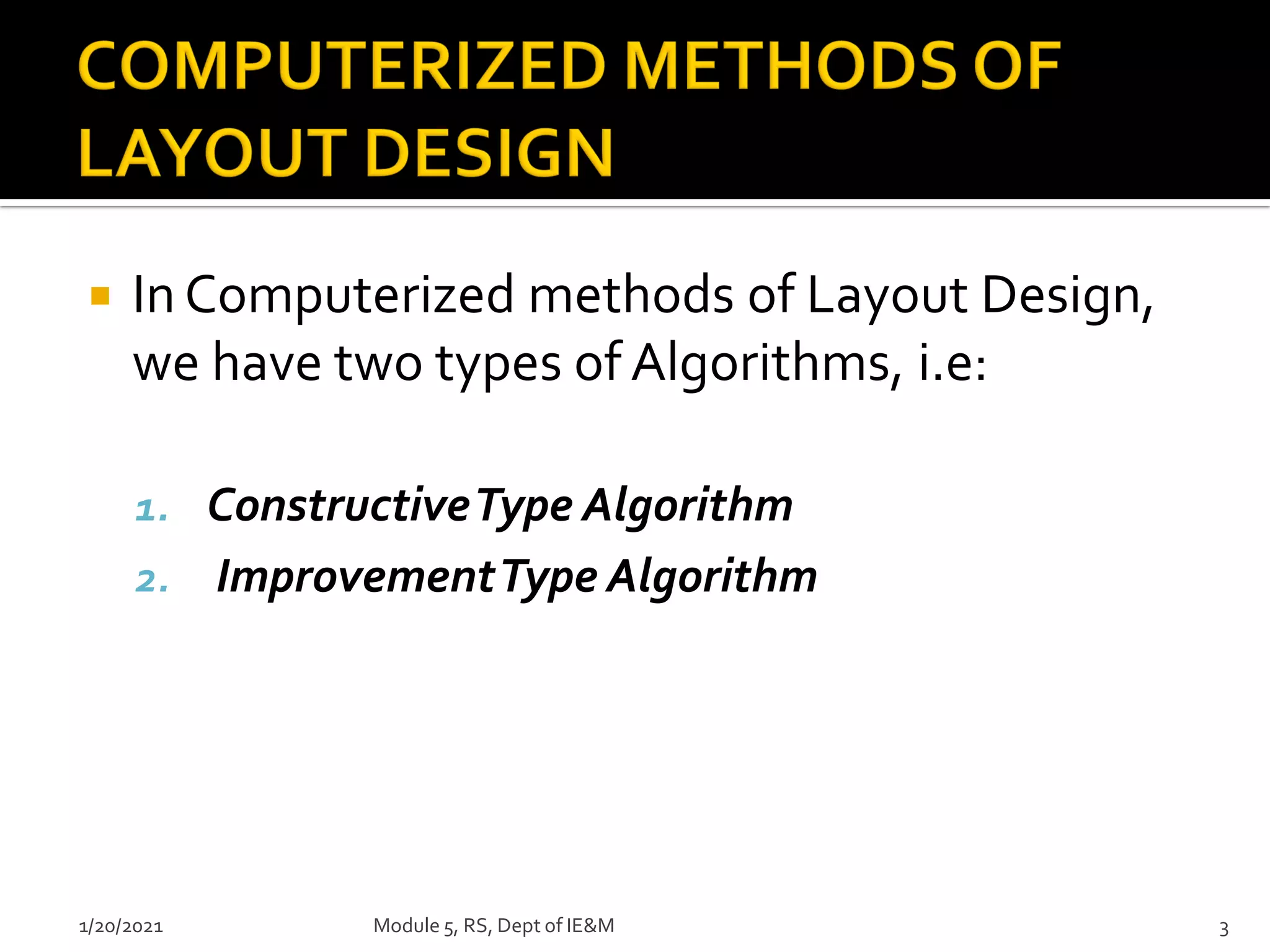 COMPUTERIZED METHODS OF LAYOUT DESIGN

In Computerized methods of Layout Design, we have two types of Algorithms, i.e:

1. Constructive Type Algorithm
2. Improvement Type Algorithm

1/20/2021

Module 5, RS, Dept of IE&M

3